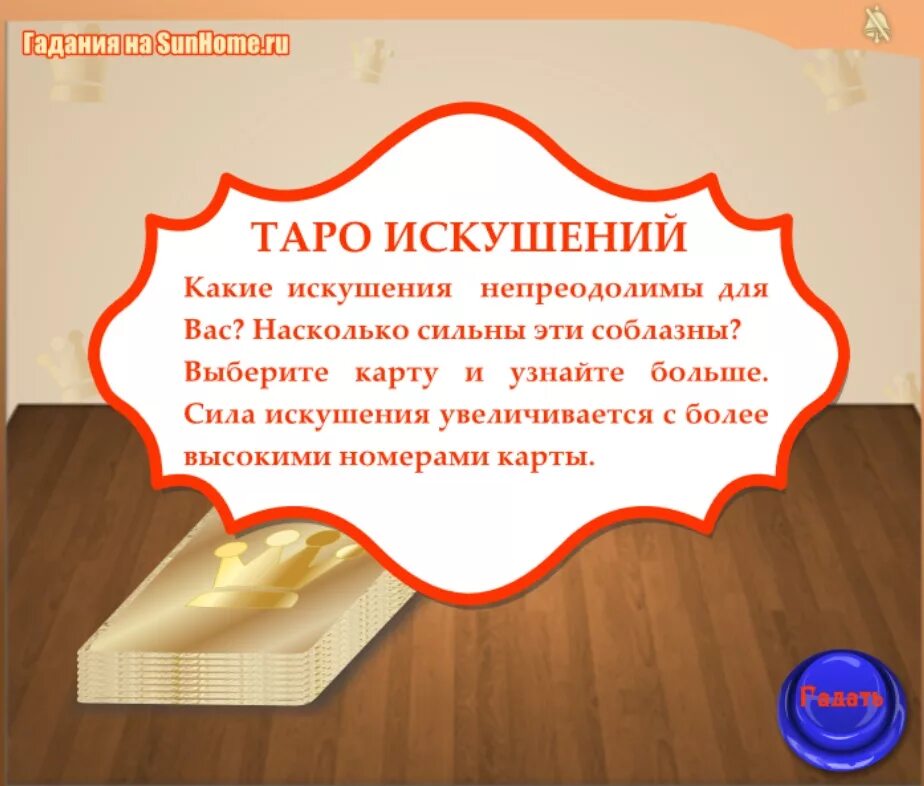 Гадания на SunHome.ru

ТАРО ИСКУШЕНИЙ

Какие искушения непреодолимы для Вас? Насколько сильны эти соблазны? Выберите карту и узнайте больше. Сила искушения увеличивается с более высокими номерами карты.

Гадать